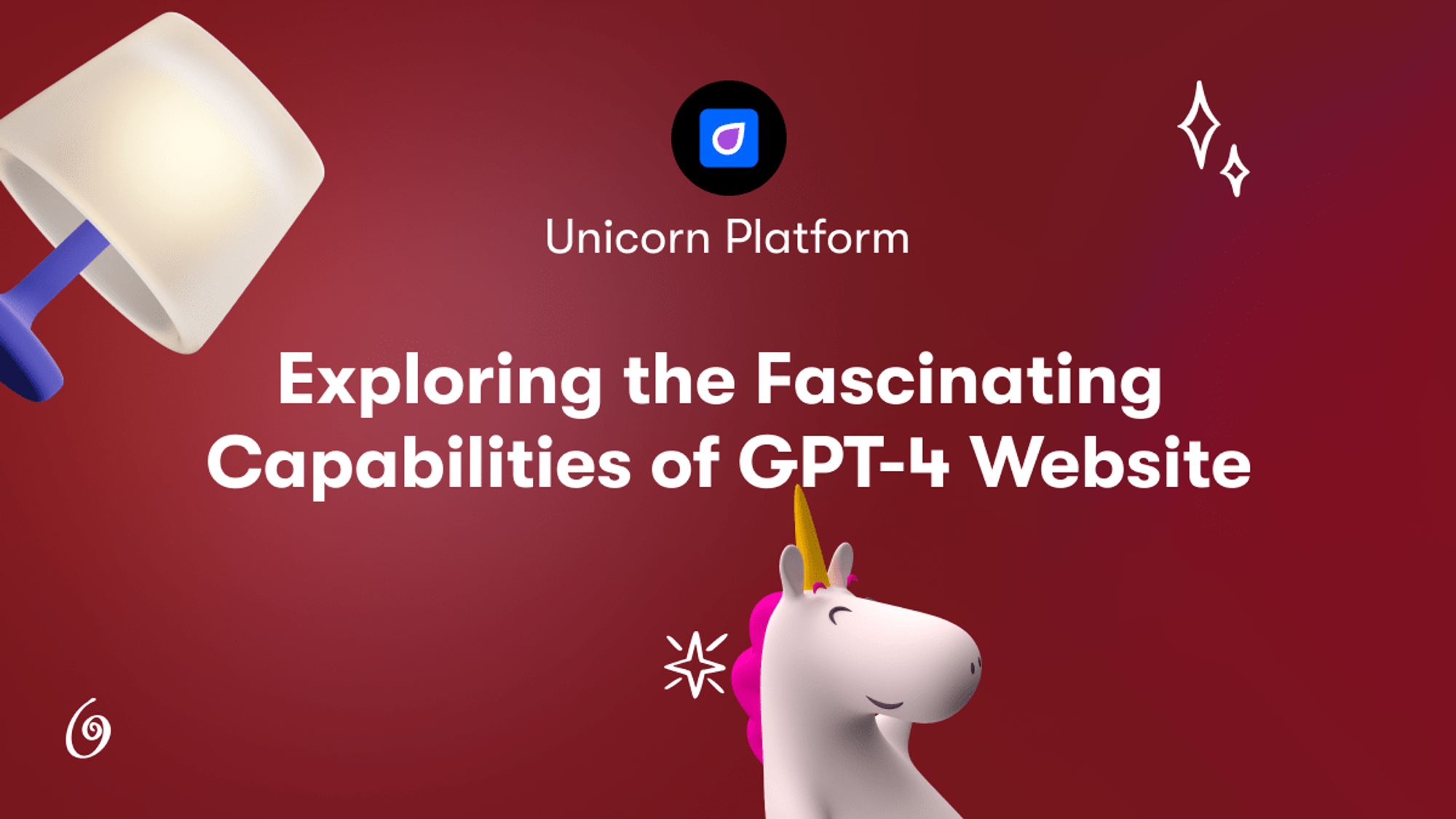 Unicorn Platform

Exploring the Fascinating Capabilities of GPT-4 Website